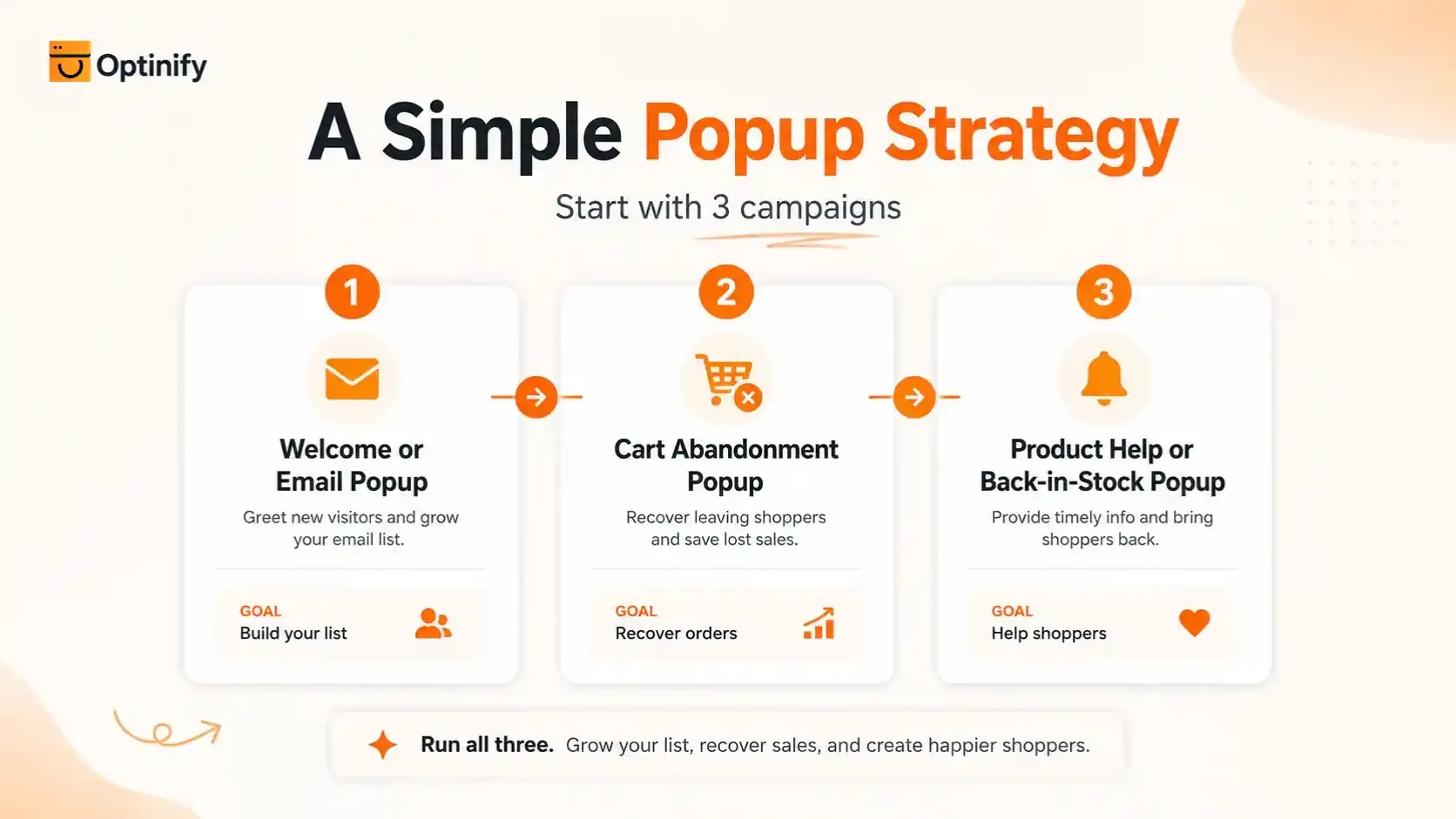 Optinify

A Simple Popup Strategy

Start with 3 campaigns

1

Welcome or Email Popup

Greet new visitors and grow your email list.

GOAL
Build your list

2

Cart Abandonment Popup

Recover leaving shoppers and save lost sales.

GOAL
Recover orders

3

Product Help or Back-in-Stock Popup

Provide timely info and bring shoppers back.

GOAL
Help shoppers

Run all three. Grow your list, recover sales, and create happier shoppers.